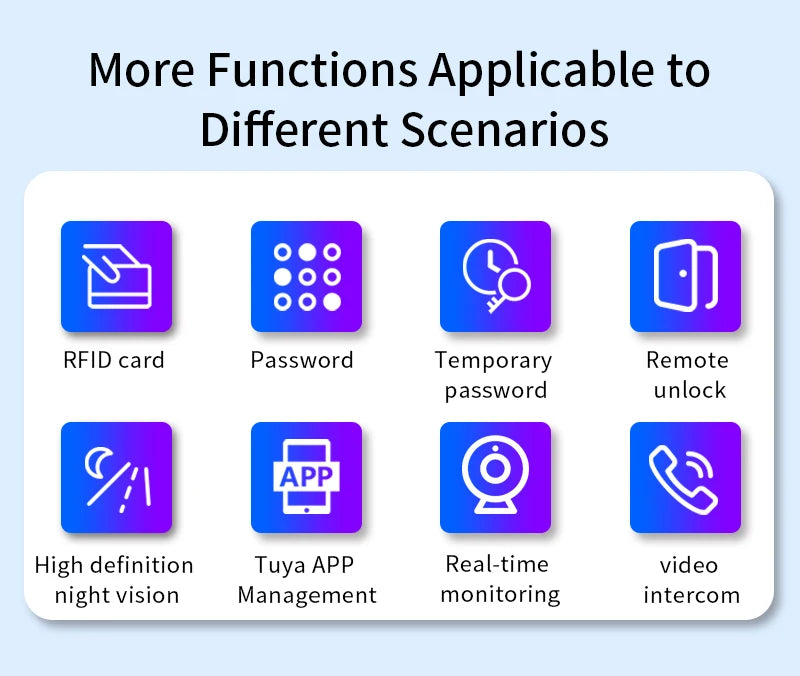 More Functions Applicable to Different Scenarios

RFID card

Password

Temporary password

Remote unlock

High definition night vision

APP

Tuya APP Management

Real-time monitoring

video intercom